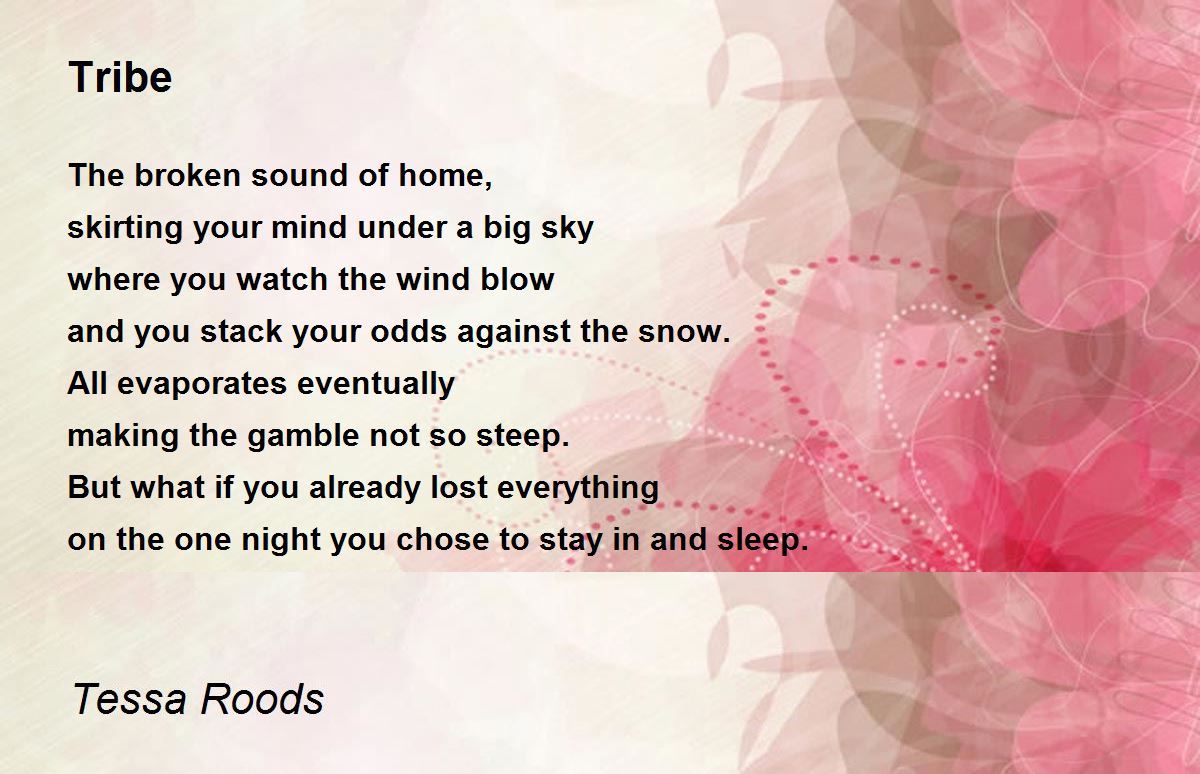 Tribe

The broken sound of home,
skirting your mind under a big sky
where you watch the wind blow
and you stack your odds against the snow.
All evaporates eventually
making the gamble not so steep.
But what if you already lost everything
on the one night you chose to stay in and sleep.

Tessa Roods